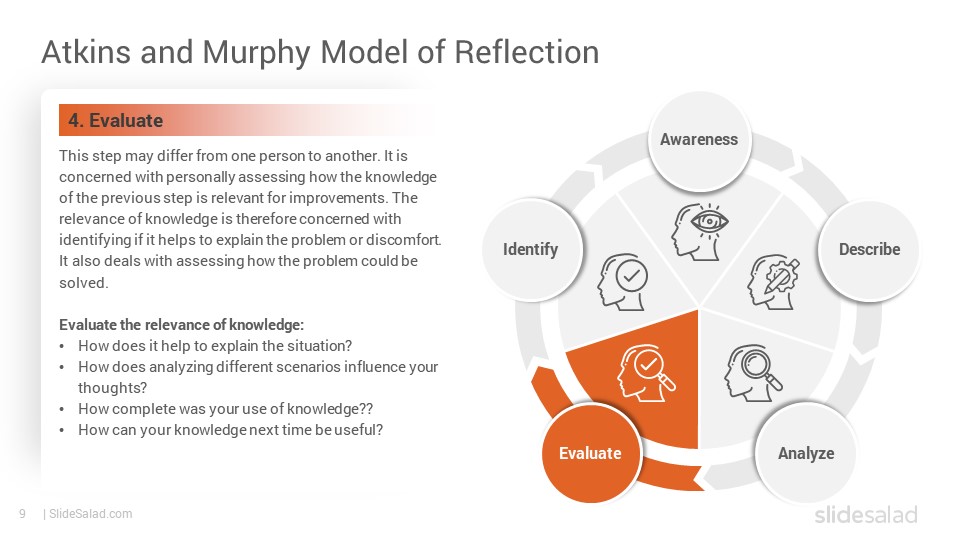 Atkins and Murphy Model of Reflection

4. Evaluate

This step may differ from one person to another. It is concerned with personally assessing how the knowledge of the previous step is relevant for improvements. The relevance of knowledge is therefore concerned with identifying if it helps to explain the problem or discomfort. It also deals with assessing how the problem could be solved.

Evaluate the relevance of knowledge:
• How does it help to explain the situation?
• How does analyzing different scenarios influence your thoughts?
• How complete was your use of knowledge??
• How can your knowledge next time be useful?

Awareness

Describe

Analyze

Evaluate

Identify

9 | SlideSalad.com

slidesalad